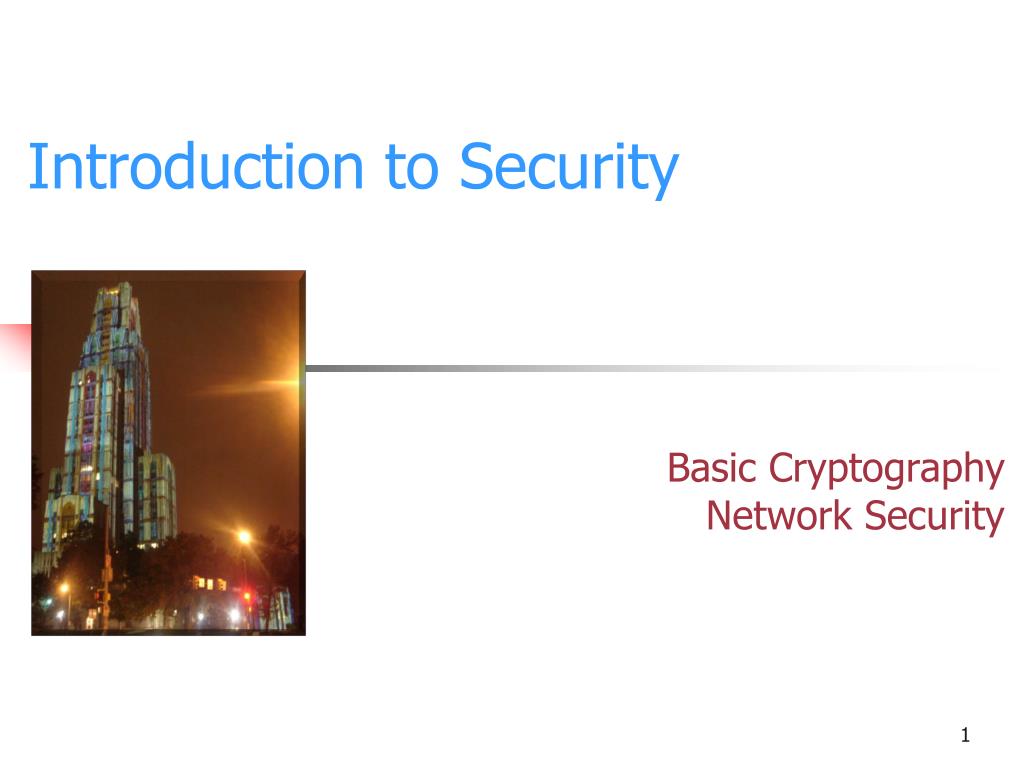 Introduction to Security

Basic Cryptography
Network Security

1